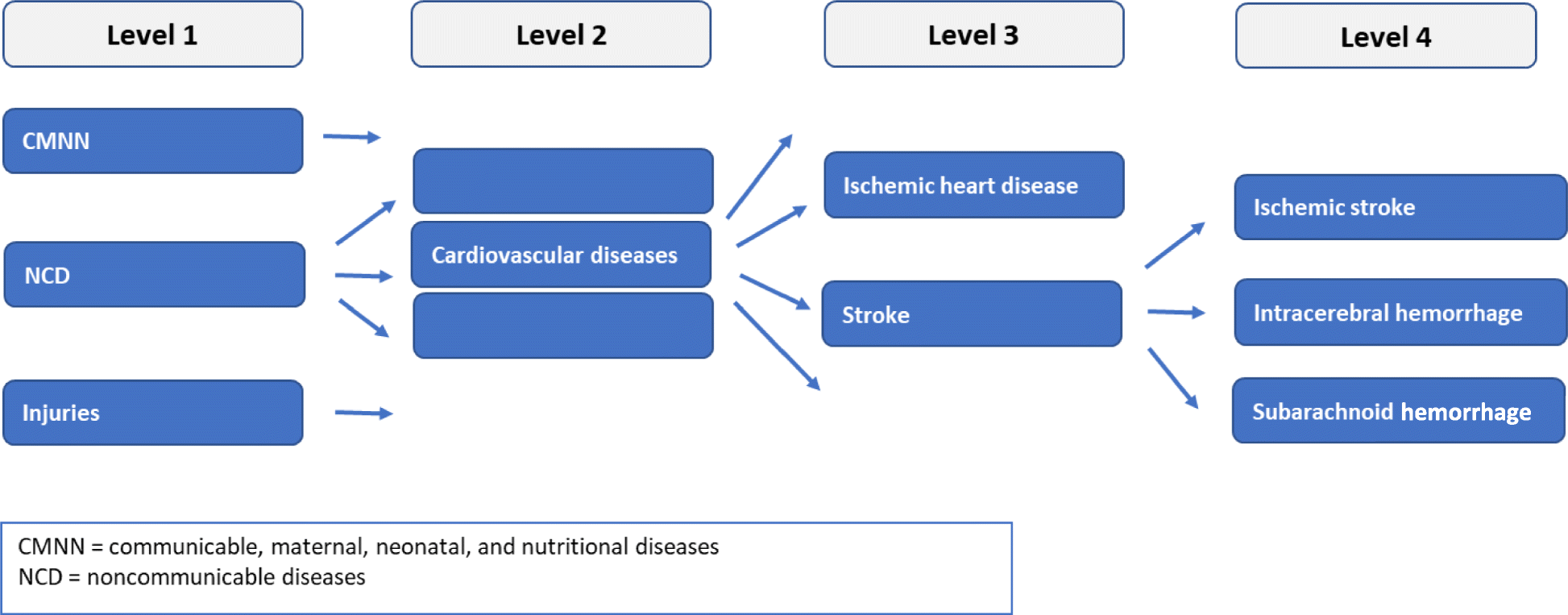 Level 1

Level 2

Level 3

Level 4

CMNN

NCD

Injuries

Cardiovascular diseases

Ischemic heart disease

Stroke

Ischemic stroke

Intracerebral hemorrhage

Subarachnoid hemorrhage

CMNN = communicable, maternal, neonatal, and nutritional diseases
NCD = noncommunicable diseases